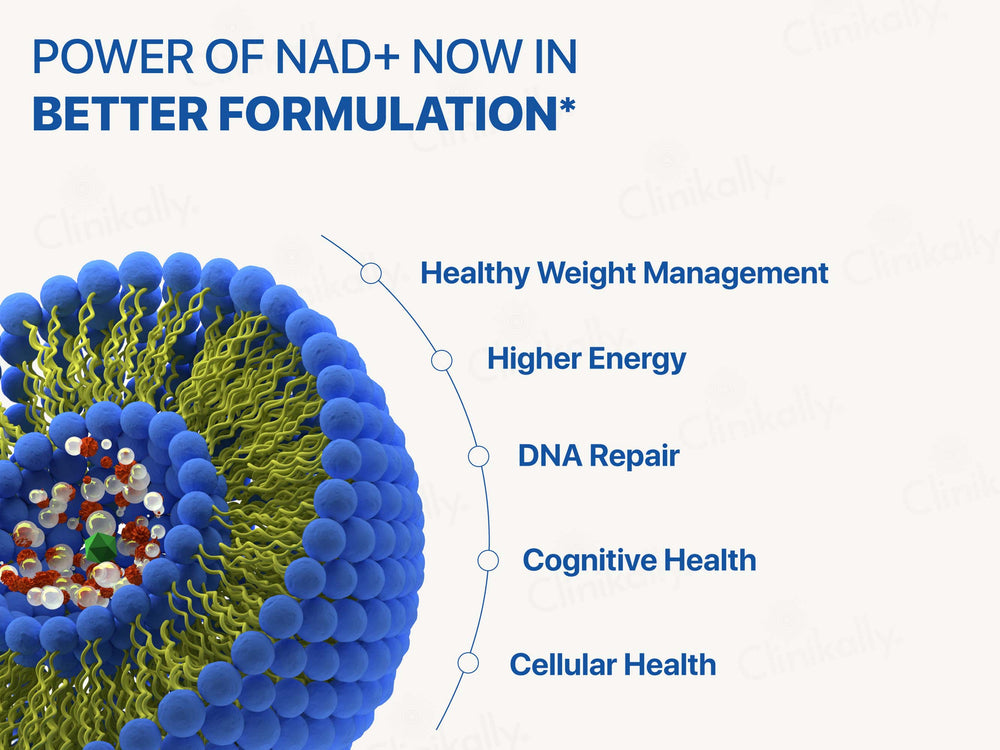 POWER OF NAD+ NOW IN
BETTER FORMULATION*

Healthy Weight Management

Higher Energy

DNA Repair

Cognitive Health

Cellular Health

Clinikally.